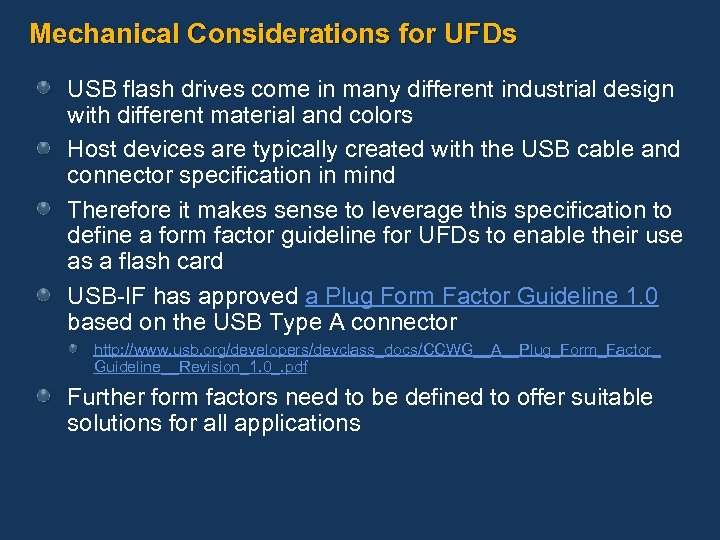 Mechanical Considerations for UFDs

USB flash drives come in many different industrial design with different material and colors

Host devices are typically created with the USB cable and connector specification in mind

Therefore it makes sense to leverage this specification to define a form factor guideline for UFDs to enable their use as a flash card

USB-IF has approved a Plug Form Factor Guideline 1.0 based on the USB Type A connector

http://www.usb.org/developers/devclass_docs/CCWG__A__Plug_Form_Factor_Guideline__Revision_1.0_.pdf

Further form factors need to be defined to offer suitable solutions for all applications